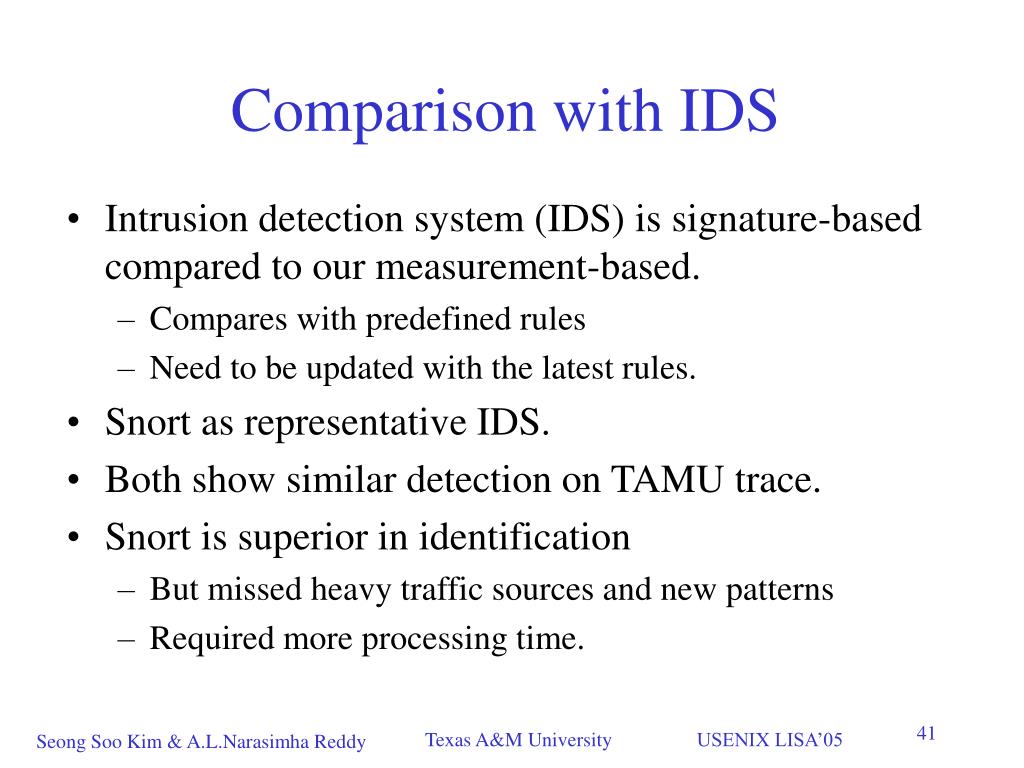 Comparison with IDS

• Intrusion detection system (IDS) is signature-based compared to our measurement-based.
– Compares with predefined rules
– Need to be updated with the latest rules.
• Snort as representative IDS.
• Both show similar detection on TAMU trace.
• Snort is superior in identification
– But missed heavy traffic sources and new patterns
– Required more processing time.

Seong Soo Kim & A.L.Narasimha Reddy
Texas A&M University
USENIX LISA'05
41